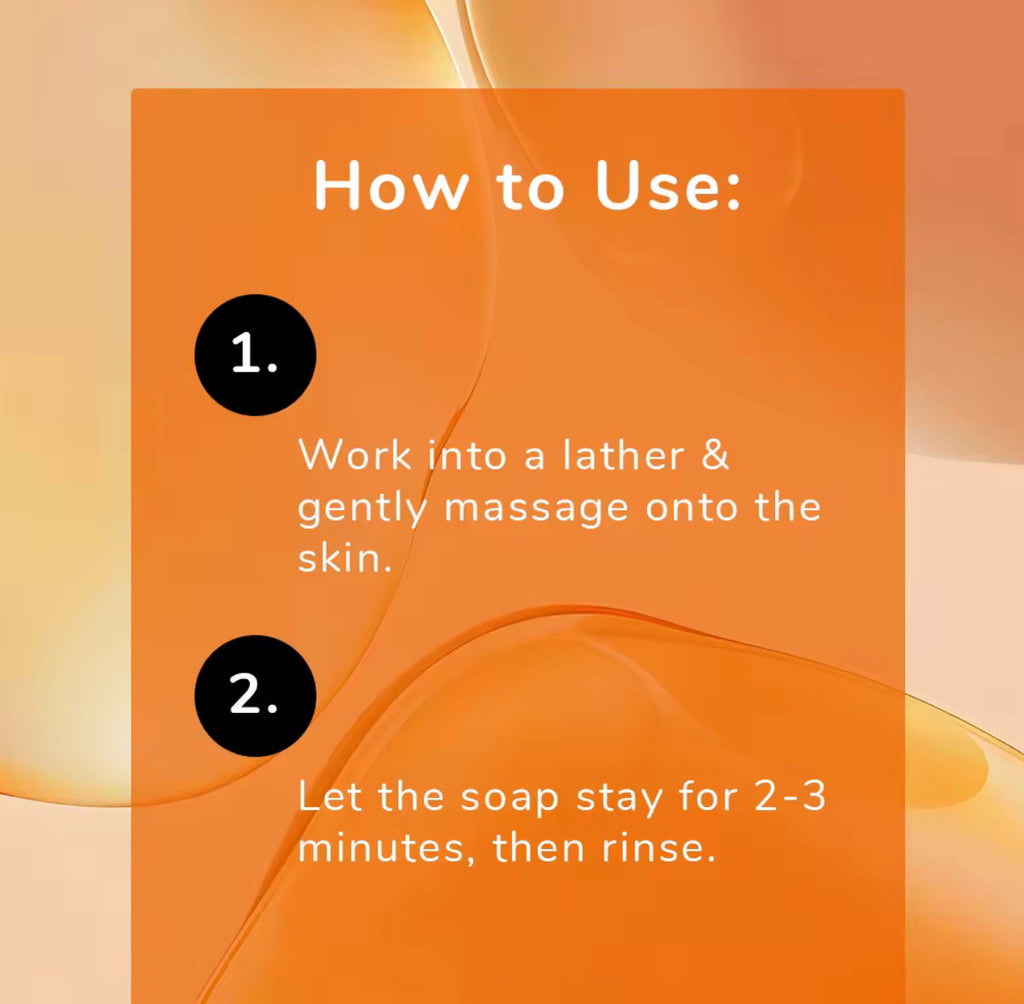 How to Use:

1.

Work into a lather & gently massage onto the skin.

2.

Let the soap stay for 2-3 minutes, then rinse.